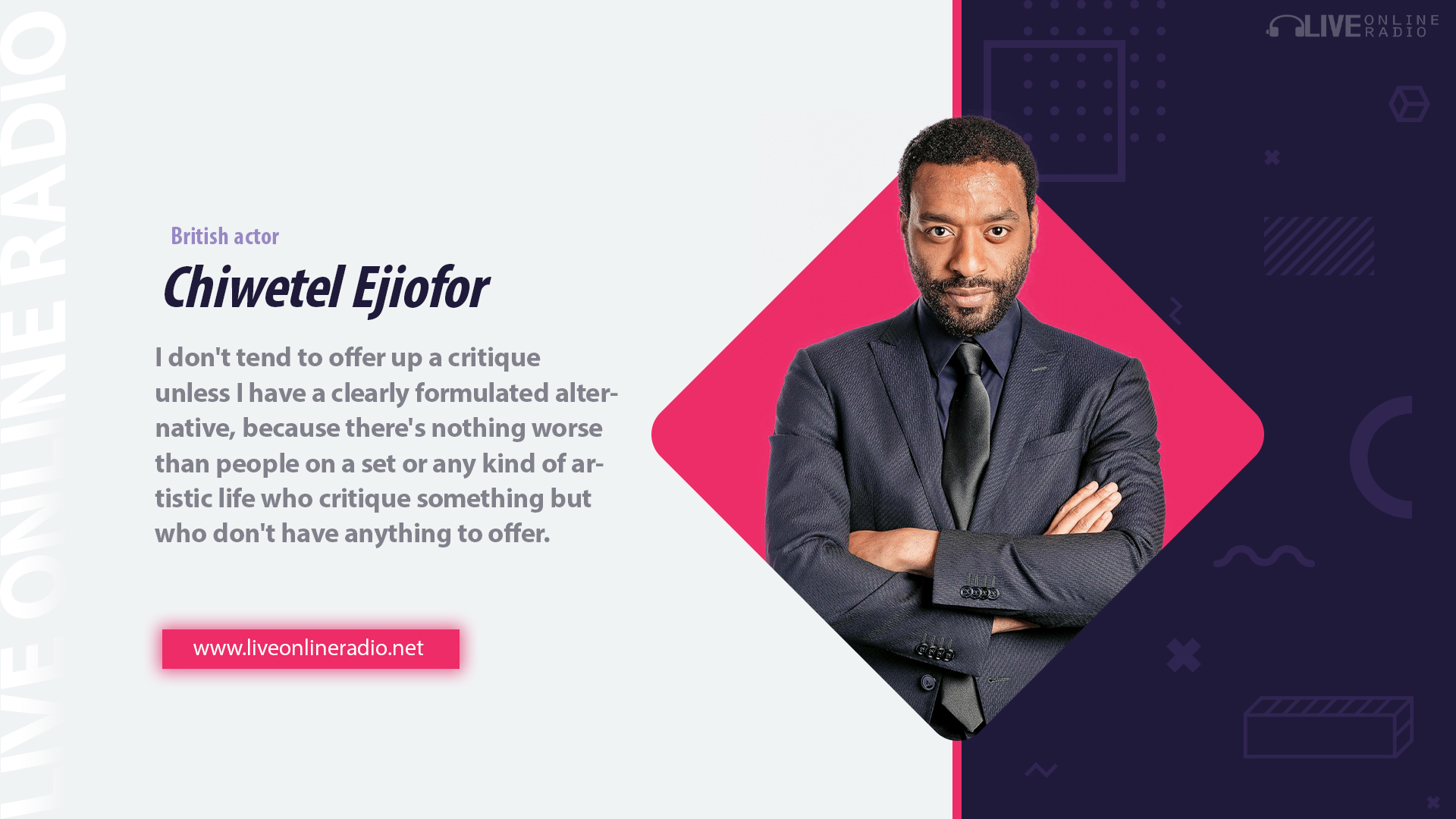 LIVE ONLINE RADIO

LIVE ONLINE RADIO

British actor

Chiwetel Ejiofor

I don't tend to offer up a critique unless I have a clearly formulated alternative, because there's nothing worse than people on a set or any kind of artistic life who critique something but who don't have anything to offer.

www.liveonlineradio.net